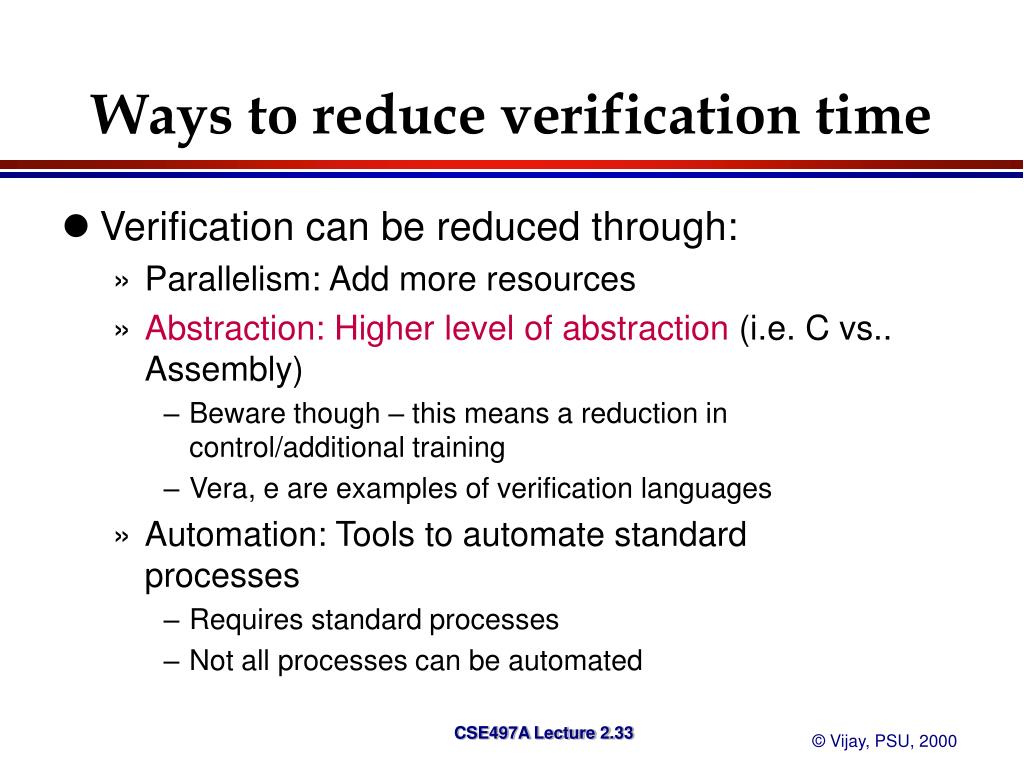 Ways to reduce verification time

● Verification can be reduced through:

» Parallelism: Add more resources

» Abstraction: Higher level of abstraction (i.e. C vs.. Assembly)

– Beware though – this means a reduction in control/additional training

– Vera, e are examples of verification languages

» Automation: Tools to automate standard processes

– Requires standard processes

– Not all processes can be automated

CSE497A Lecture 2.33

© Vijay, PSU, 2000